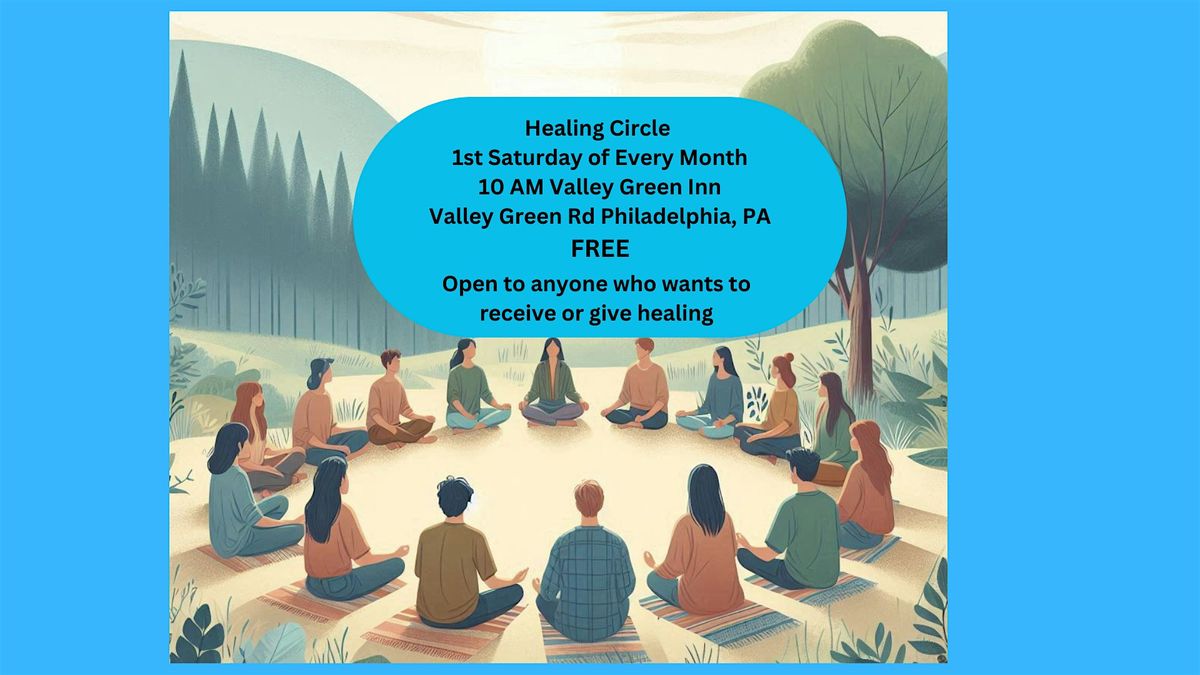 Healing Circle
1st Saturday of Every Month
10 AM Valley Green Inn
Valley Green Rd Philadelphia, PA
FREE
Open to anyone who wants to receive or give healing